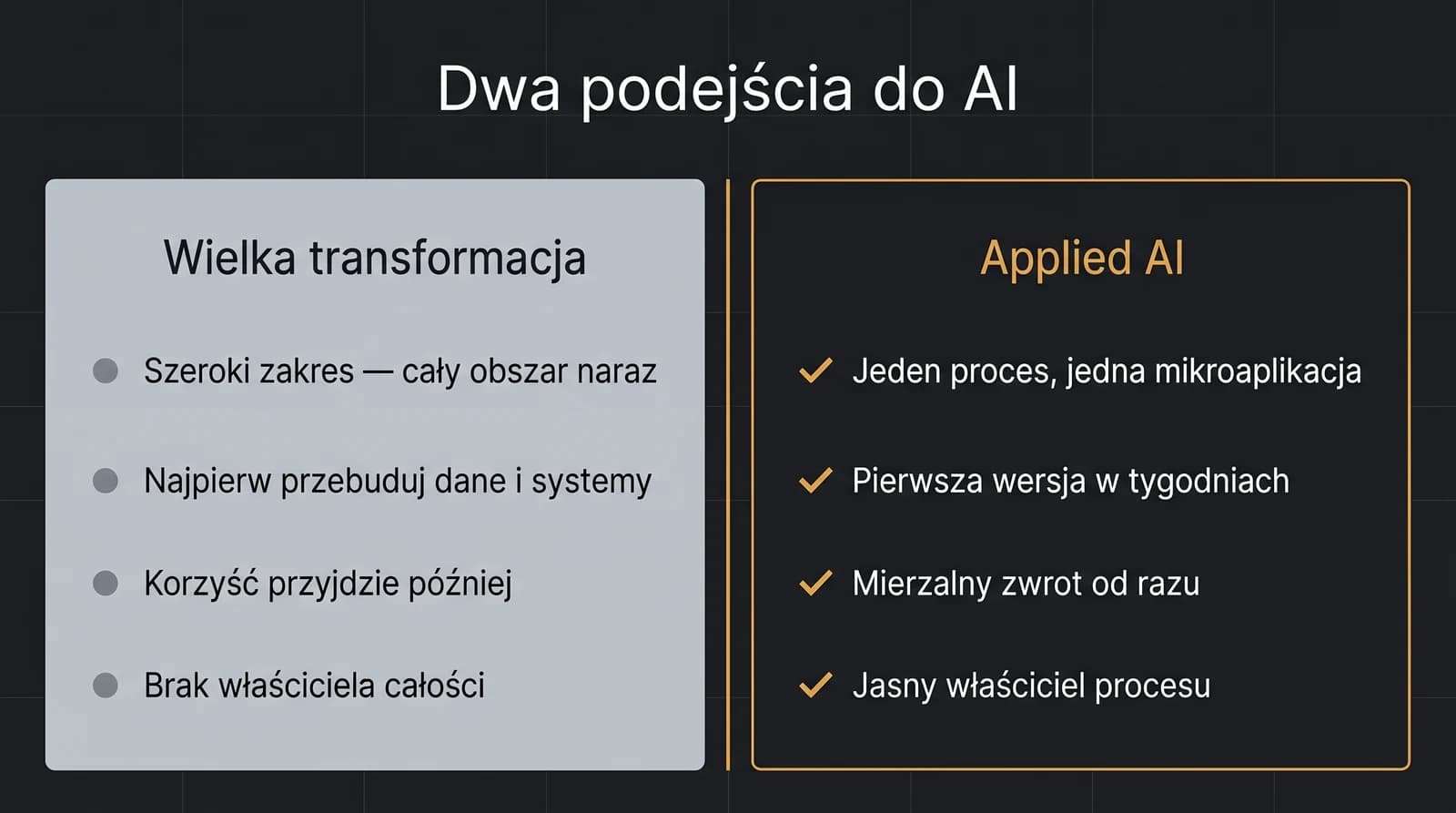 Dwa podejścia do AI

Wielka transformacja

Szeroki zakres — cały obszar naraz

Najpierw przebuduj dane i systemy

Korzyść przyjdzie później

Brak właściciela całości

Applied AI

Jeden proces, jedna mikroaplikacja

Pierwsza wersja w tygodniach

Mierzalny zwrot od razu

Jasny właściciel procesu